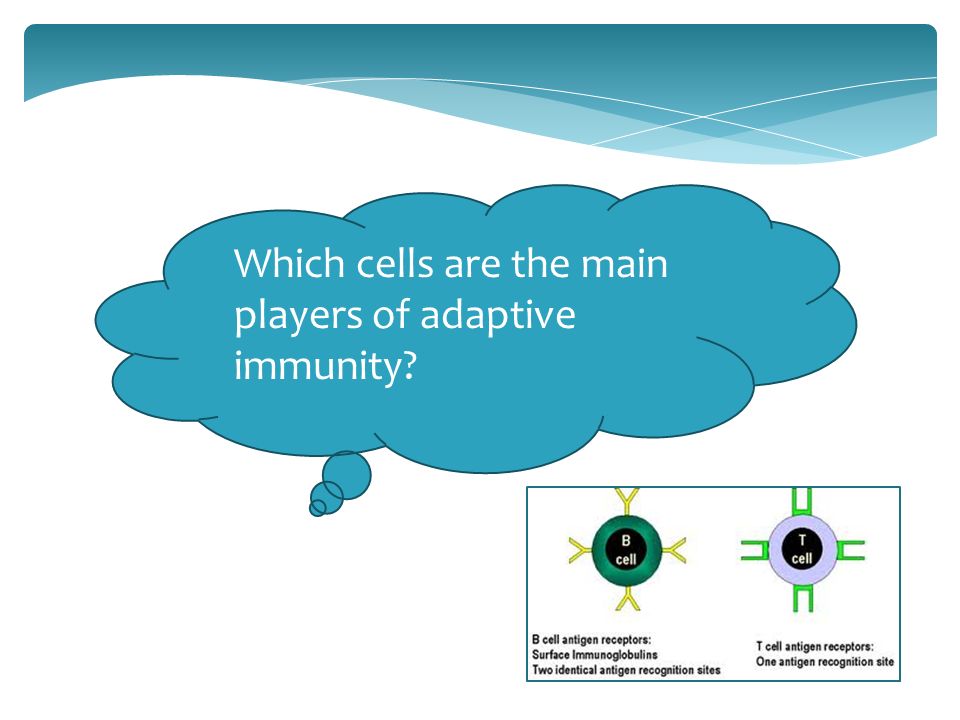 Which cells are the main players of adaptive immunity?

B cell

T cell

B cell antigen receptors:
Surface Immunoglobulins
Two identical antigen recognition sites

T cell antigen receptors:
One antigen recognition site